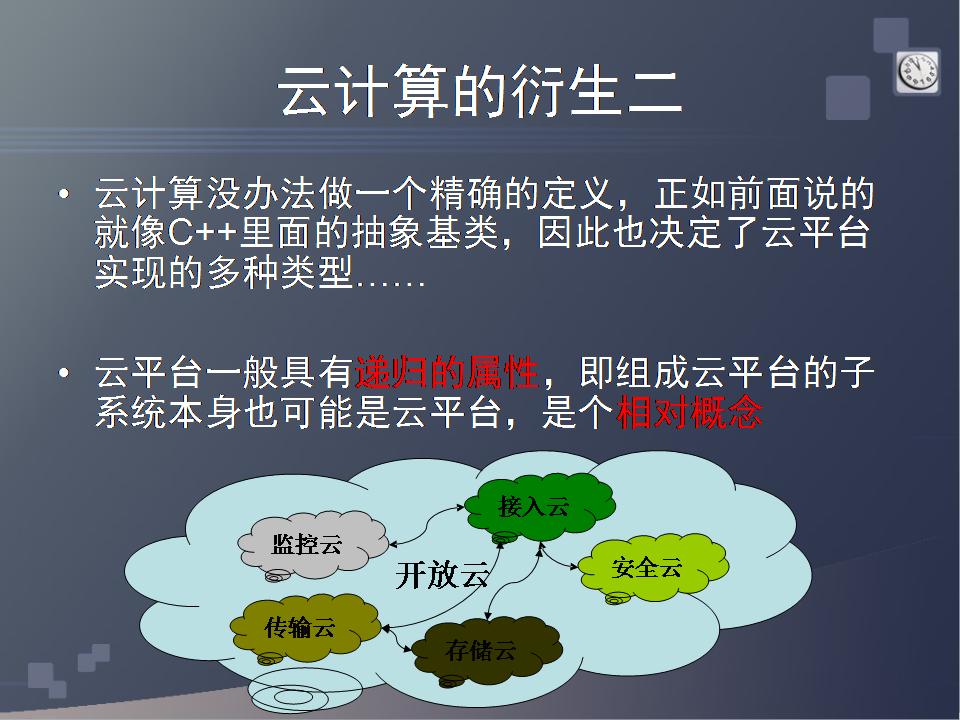 云计算的衍生二

• 云计算没办法做一个精确的定义，正如前面说的就像C++里面的抽象基类，因此也决定了云平台实现的多种类型……

• 云平台一般具有递归的属性，即组成云平台的子系统本身也可能是云平台，是个相对概念

接入云
监控云
开放云
安全云
传输云
存储云